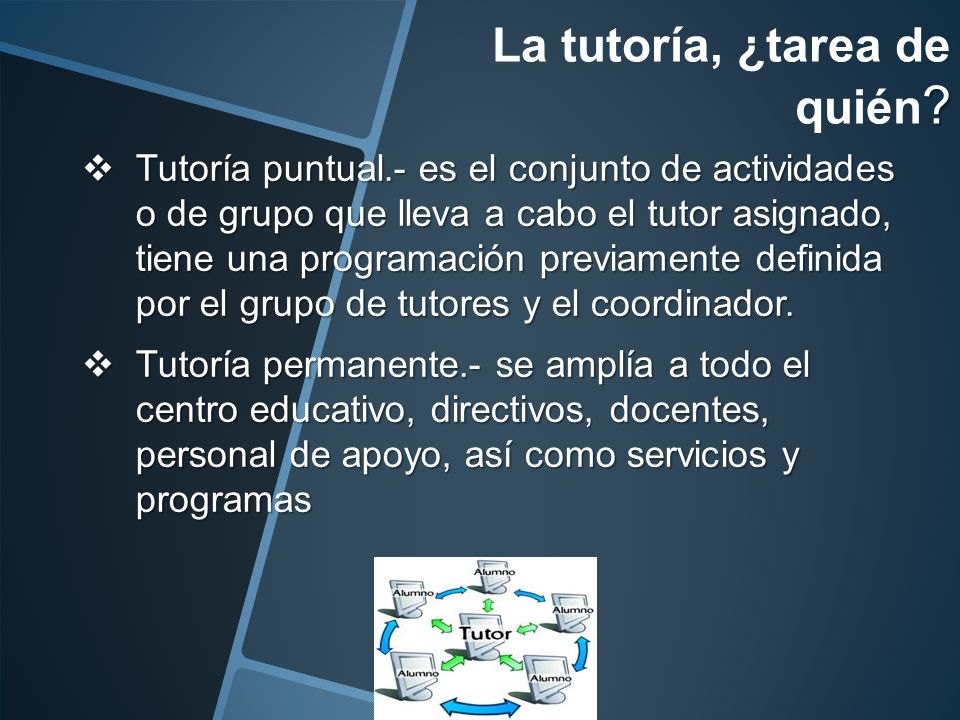 La tutoría, ¿tarea de quién?

❖ Tutoría puntual.- es el conjunto de actividades o de grupo que lleva a cabo el tutor asignado, tiene una programación previamente definida por el grupo de tutores y el coordinador.

❖ Tutoría permanente.- se amplía a todo el centro educativo, directivos, docentes, personal de apoyo, así como servicios y programas

Alumno
Alumno
Alumno
Tutor
Alumno
Alumno